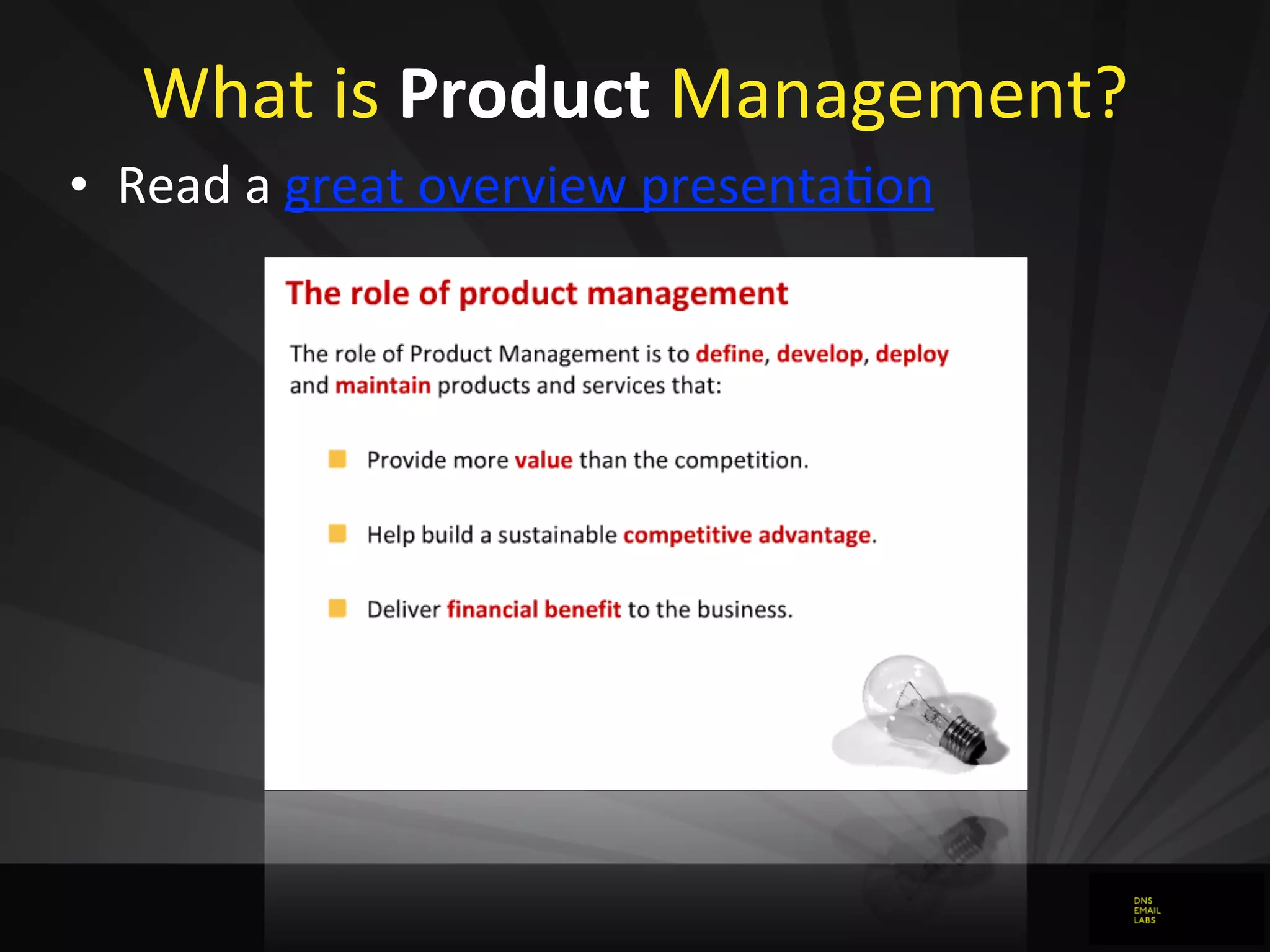 What is Product Management?

• Read a great overview presentation

The role of product management

The role of Product Management is to define, develop, deploy and maintain products and services that:

Provide more value than the competition.

Help build a sustainable competitive advantage.

Deliver financial benefit to the business.

DNS EMAIL LABS